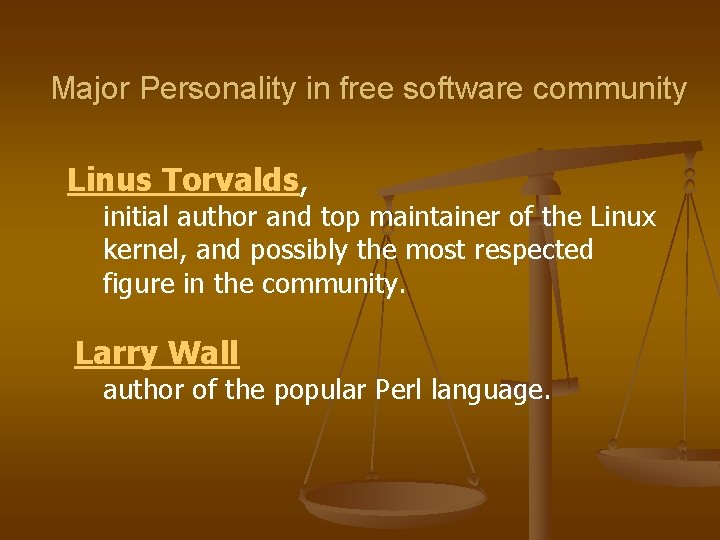 Major Personality in free software community

Linus Torvalds,

initial author and top maintainer of the Linux kernel, and possibly the most respected figure in the community.

Larry Wall

author of the popular Perl language.